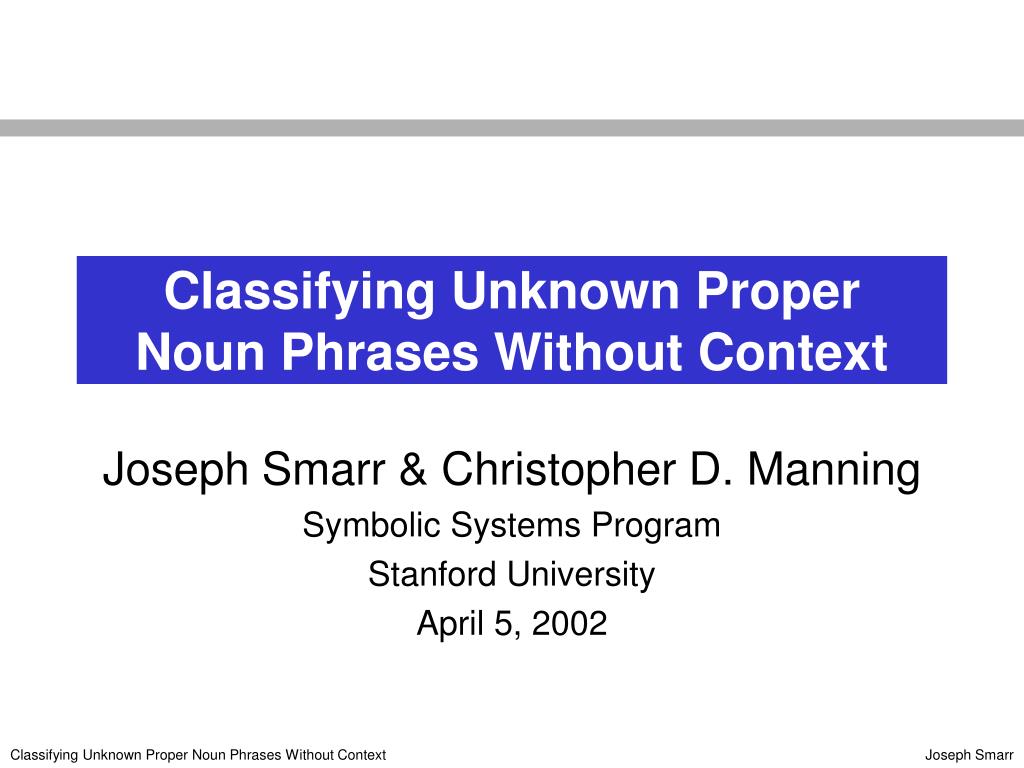 Classifying Unknown Proper Noun Phrases Without Context

Joseph Smarr & Christopher D. Manning

Symbolic Systems Program

Stanford University

April 5, 2002

Classifying Unknown Proper Noun Phrases Without Context

Joseph Smarr